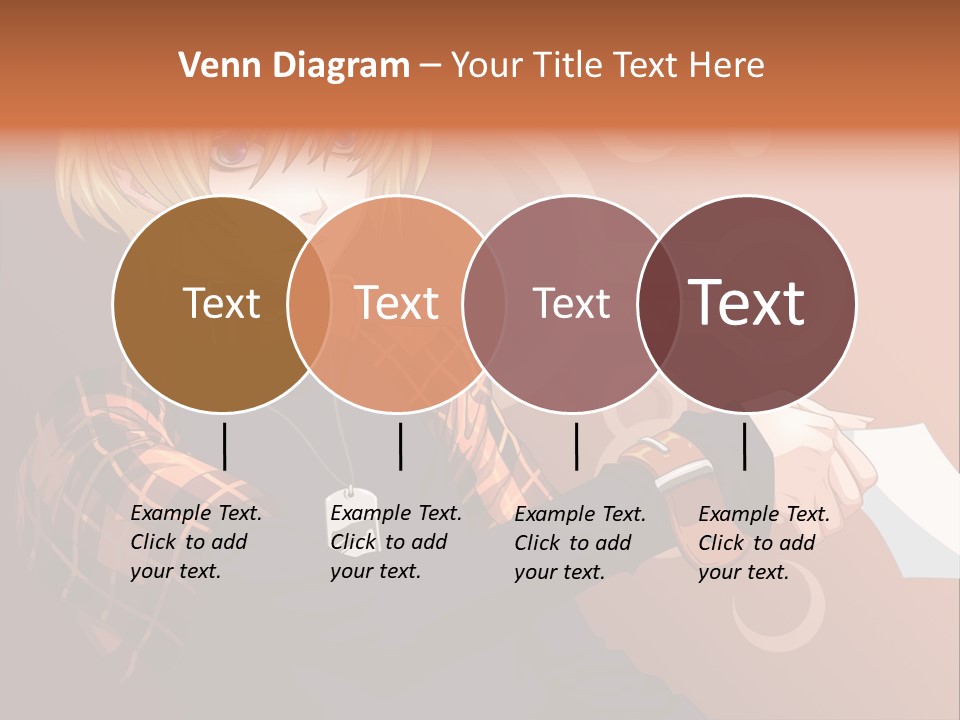 Venn Diagram – Your Title Text Here

Text

Text

Text

Text

Example Text. Click to add your text.

Example Text. Click to add your text.

Example Text. Click to add your text.

Example Text. Click to add your text.